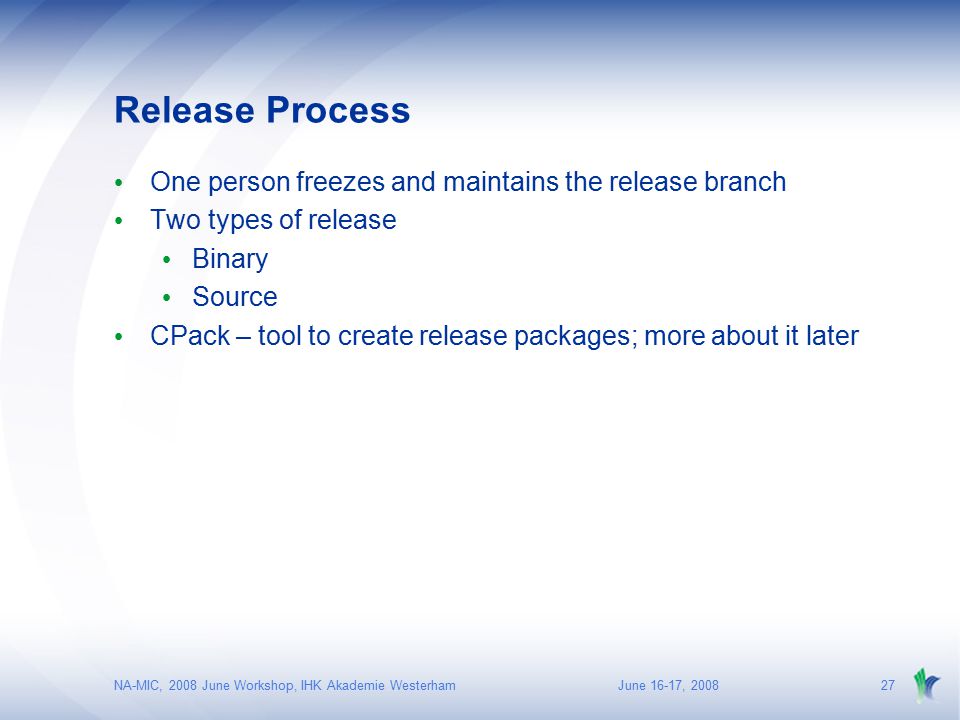 Release Process

• One person freezes and maintains the release branch
• Two types of release
  • Binary
  • Source
• CPack – tool to create release packages; more about it later

NA-MIC, 2008 June Workshop, IHK Akademie Westerham

June 16-17, 2008

27